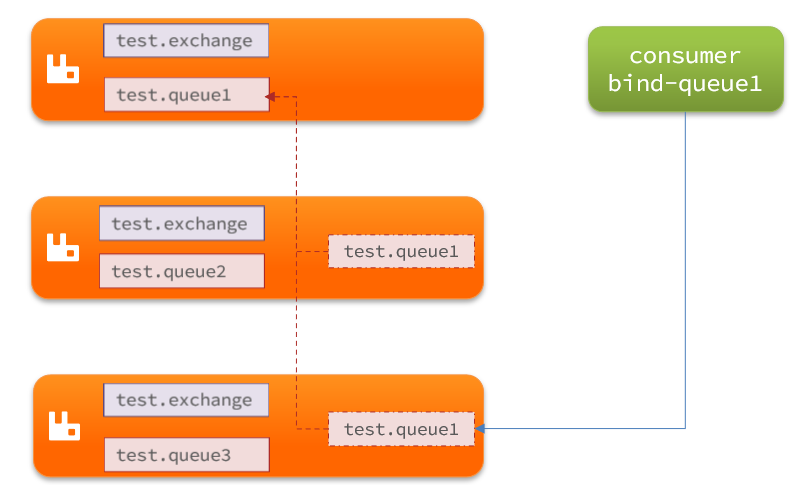 test.exchange
test.queue1

consumer
bind-queue1

test.exchange
test.queue2
test.queue1

test.exchange
test.queue3
test.queue1